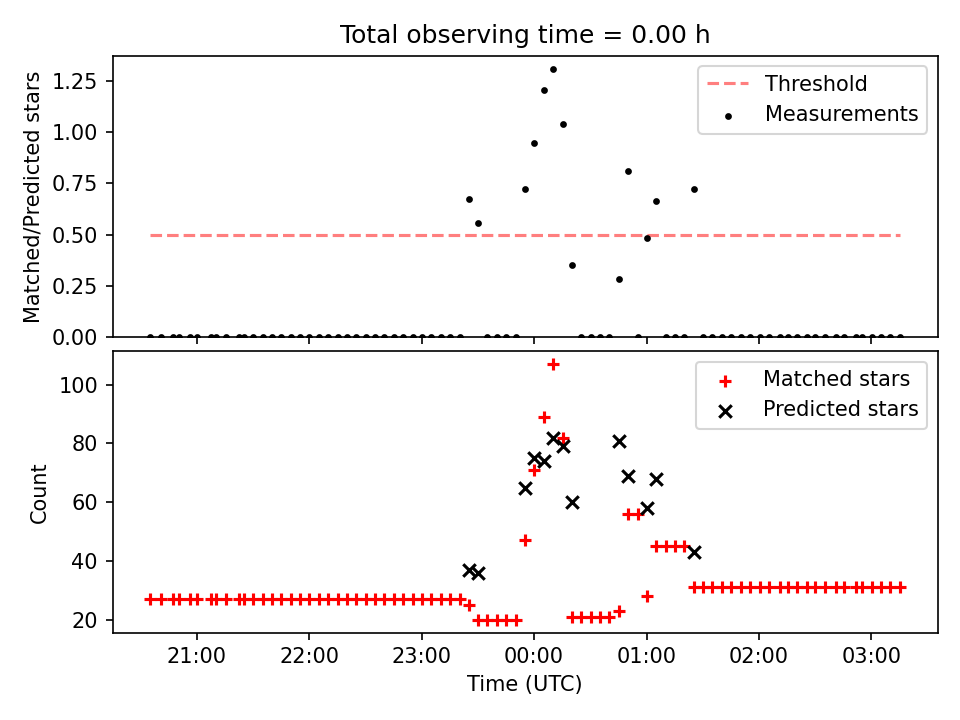 Total observing time = 0.00 h

Matched/Predicted stars

1.25
1.00
0.75
0.50
0.25
0.00

Threshold
Measurements

Count

100
80
60
40
20

Matched stars
Predicted stars

21:00 22:00 23:00 00:00 01:00 02:00 03:00

Time (UTC)